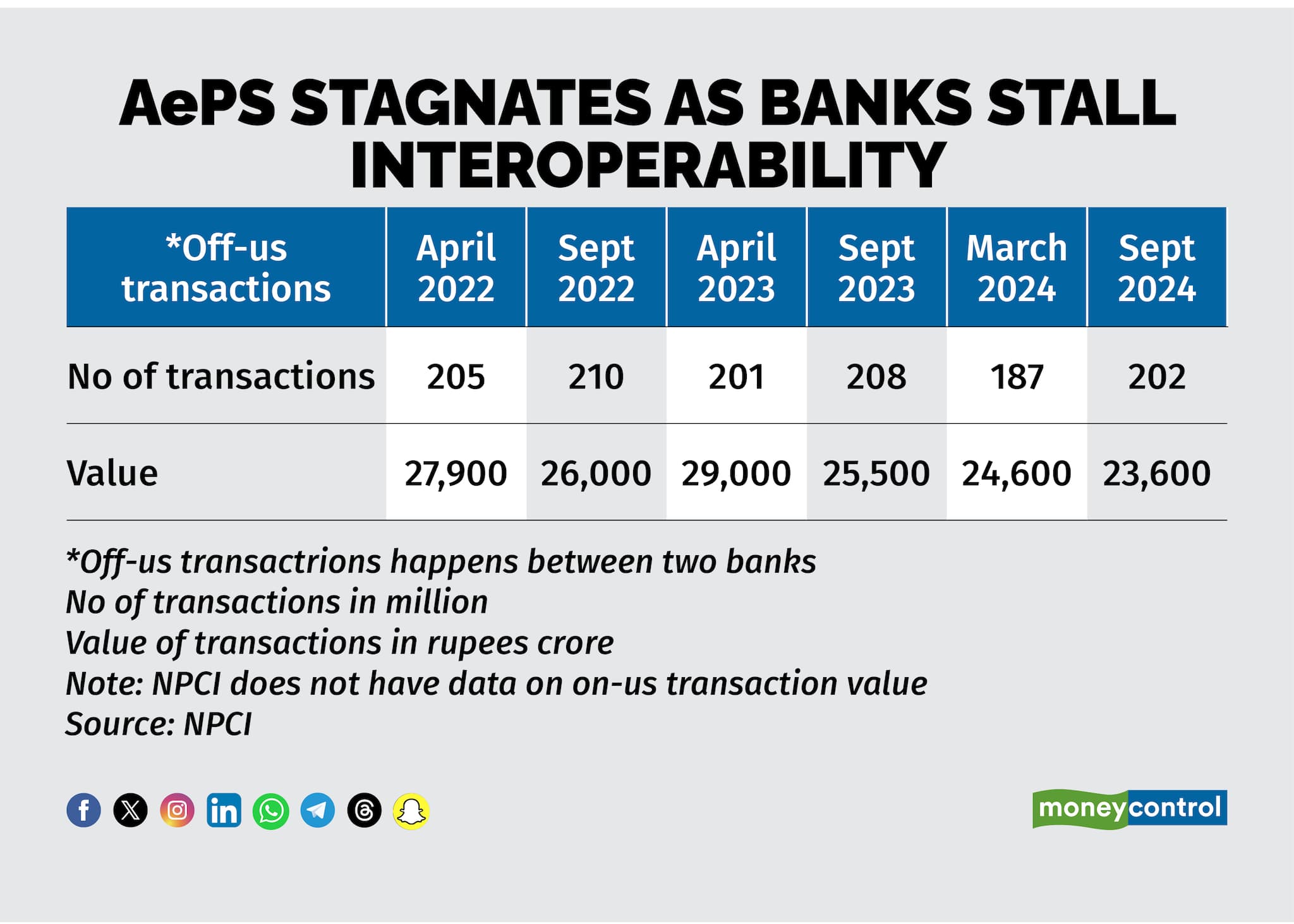 AePS STAGNATES AS BANKS STALL INTEROPERABILITY

| *Off-us transactions | April 2022 | Sept 2022 | April 2023 | Sept 2023 | March 2024 | Sept 2024 |
|---|---|---|---|---|---|---|
| No of transactions | 205 | 210 | 201 | 208 | 187 | 202 |
| Value | 27,900 | 26,000 | 29,000 | 25,500 | 24,600 | 23,600 |

*Off-us transactrions happens between two banks
No of transactions in million
Value of transactions in rupees crore
Note: NPCI does not have data on on-us transaction value
Source: NPCI

moneycontrol